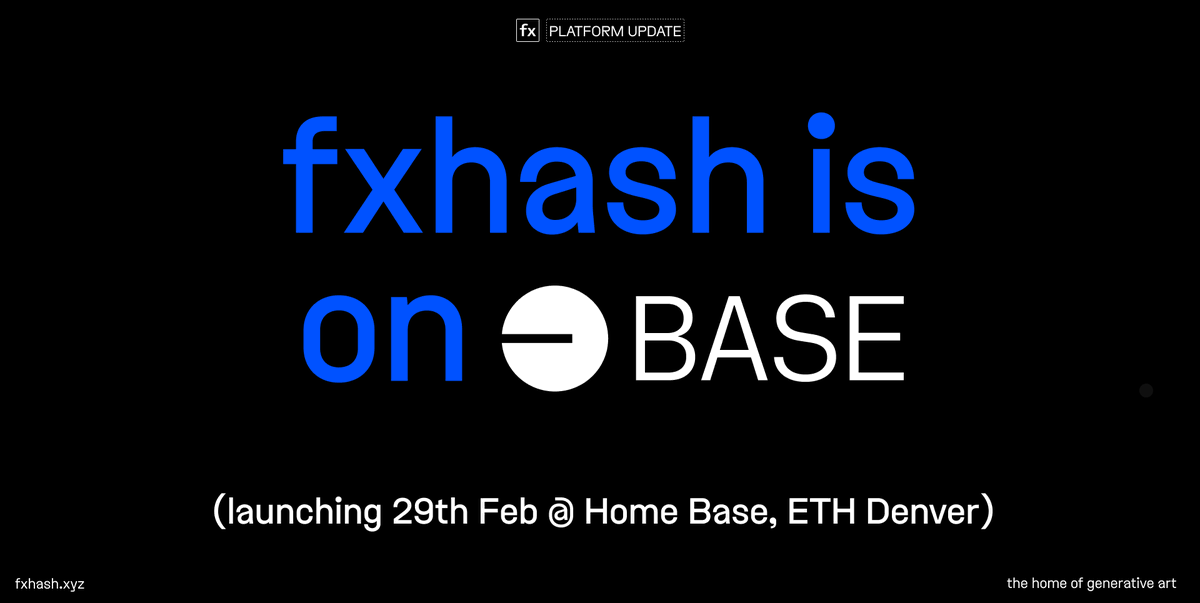 fx PLATFORM UPDATE

fxhash is on BASE

(launching 29th Feb @ Home Base, ETH Denver)

fxhash.xyz

the home of generative art